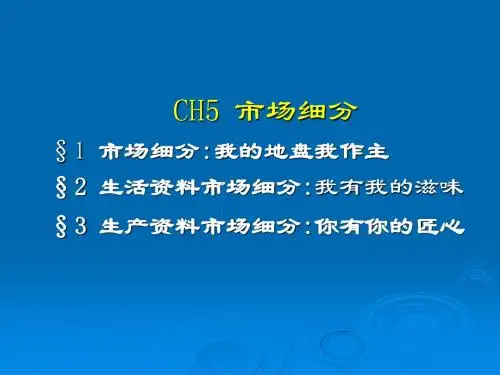 CH5 市场细分

§1 市场细分：我的地盘我作主

§2 生活资料市场细分：我有我的滋味

§3 生产资料市场细分：你有你的匠心